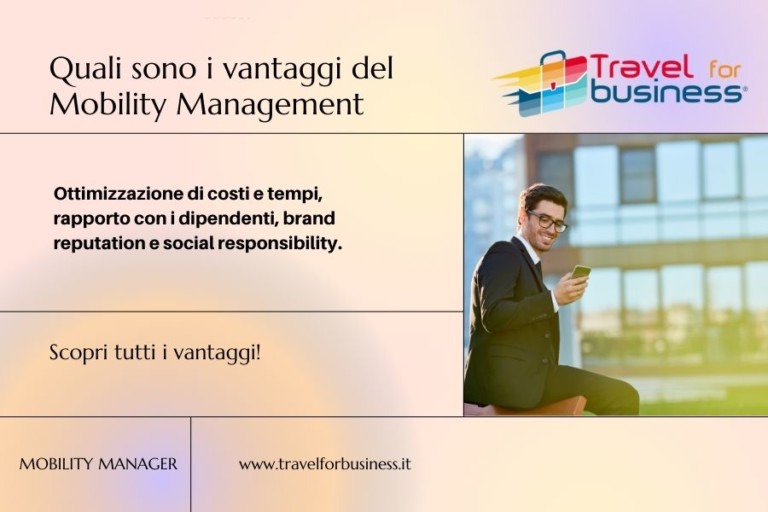 Quali sono i vantaggi del Mobility Management

Travel for business®

Ottimizzazione di costi e tempi, rapporto con i dipendenti, brand reputation e social responsibility.

Scopri tutti i vantaggi!

MOBILITY MANAGER

www.travelforbusiness.it